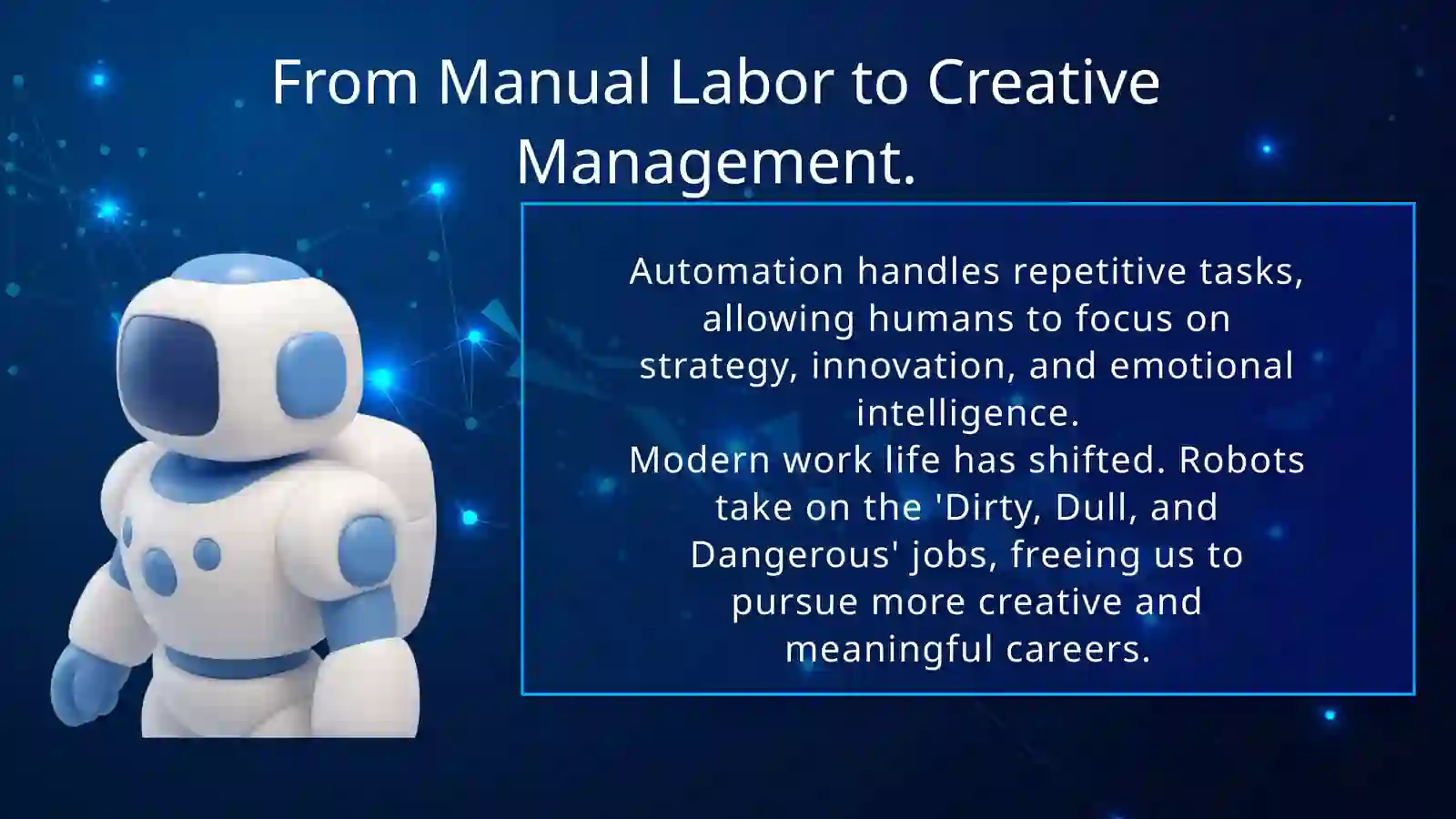 From Manual Labor to Creative Management.

Automation handles repetitive tasks, allowing humans to focus on strategy, innovation, and emotional intelligence.
Modern work life has shifted. Robots take on the 'Dirty, Dull, and Dangerous' jobs, freeing us to pursue more creative and meaningful careers.